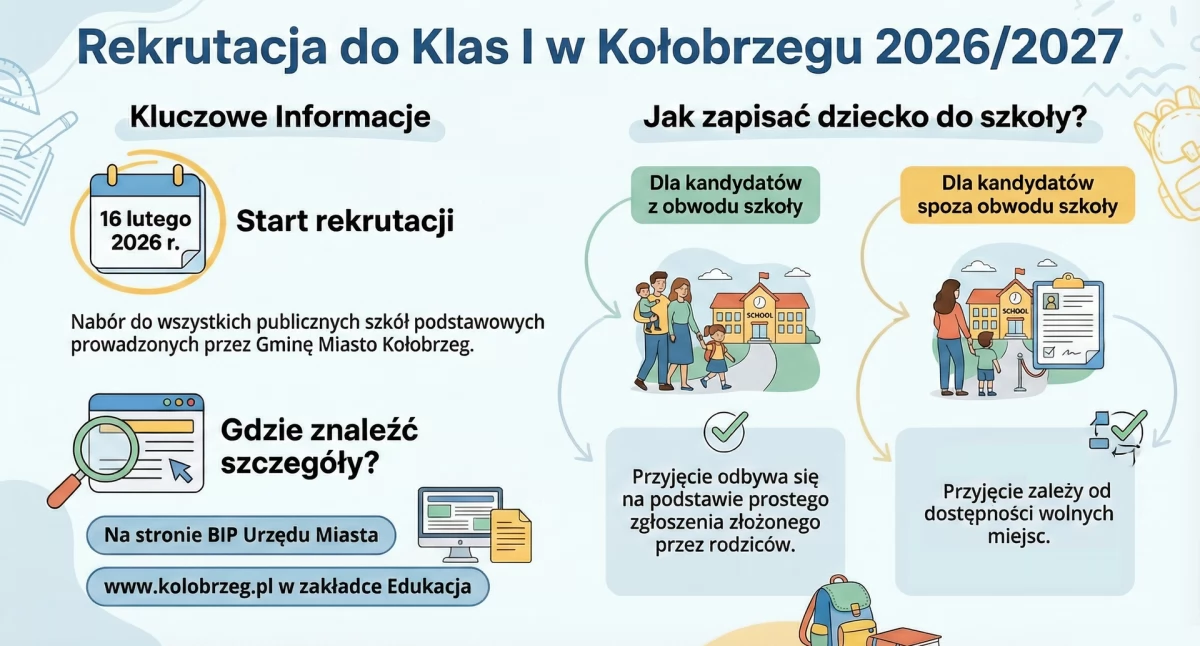 Rekrutacja do Klas I w Kołobrzegu 2026/2027

Kluczowe Informacje

16 lutego 2026 r.

Start rekrutacji

Nabór do wszystkich publicznych szkół podstawowych prowadzonych przez Gminę Miasto Kołobrzeg.

Gdzie znaleźć szczegóły?

Na stronie BIP Urzędu Miasta

www.kolobrzeg.pl w zakładce Edukacja

Jak zapisać dziecko do szkoły?

Dla kandydatów z obwodu szkoły

SCHOOL

Przyjęcie odbywa się na podstawie prostego zgłoszenia złożonego przez rodziców.

Dla kandydatów spoza obwodu szkoły

SCHOOL

Przyjęcie zależy od dostępności wolnych miejsc.